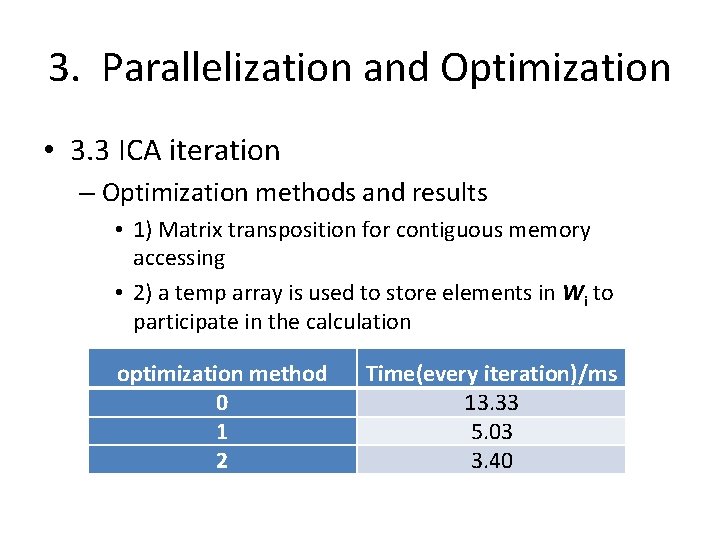 3. Parallelization and Optimization

• 3.3 ICA iteration

– Optimization methods and results

• 1) Matrix transposition for contiguous memory accessing

• 2) a temp array is used to store elements in $W_i$ to participate in the calculation

| optimization method | Time(every iteration)/ms |
|---|---|
| 0 | 13.33 |
| 1 | 5.03 |
| 2 | 3.40 |